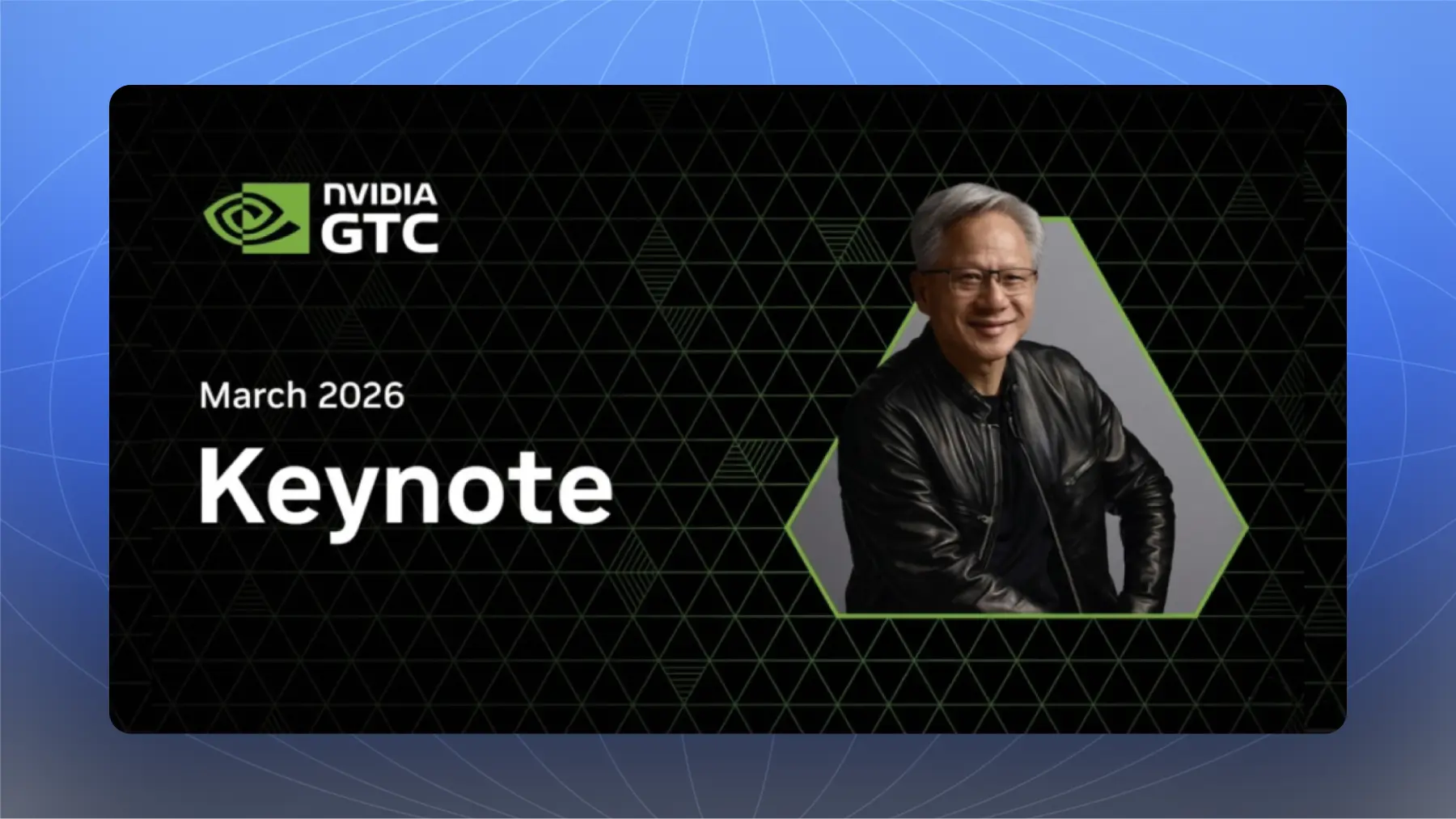 NVIDIA GTC

March 2026

Keynote